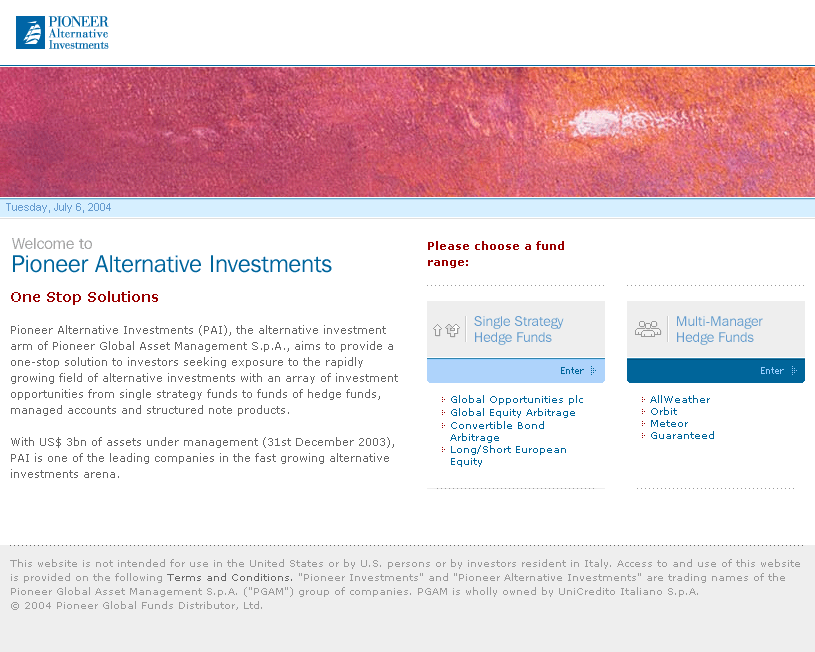 PIONEER
Alternative
Investments

Tuesday, July 6, 2004

Welcome to
Pioneer Alternative Investments

One Stop Solutions

Pioneer Alternative Investments (PAI), the alternative investment arm of Pioneer Global Asset Management S.p.A., aims to provide a one-stop solution to investors seeking exposure to the rapidly growing field of alternative investments with an array of investment opportunities from single strategy funds to funds of hedge funds, managed accounts and structured note products.

With US$ 3bn of assets under management (31st December 2003), PAI is one of the leading companies in the fast growing alternative investments arena.

Please choose a fund range:

Single Strategy Hedge Funds

Enter

Global Opportunities plc
Global Equity Arbitrage
Convertible Bond Arbitrage
Long/Short European Equity

Multi-Manager Hedge Funds

Enter

AllWeather
Orbit
Meteor
Guaranteed

This website is not intended for use in the United States or by U.S. persons or by investors resident in Italy. Access to and use of this website is provided on the following Terms and Conditions. "Pioneer Investments" and "Pioneer Alternative Investments" are trading names of the Pioneer Global Asset Management S.p.A. ("PGAM") group of companies. PGAM is wholly owned by UniCredito Italiano S.p.A.
© 2004 Pioneer Global Funds Distributor, Ltd.